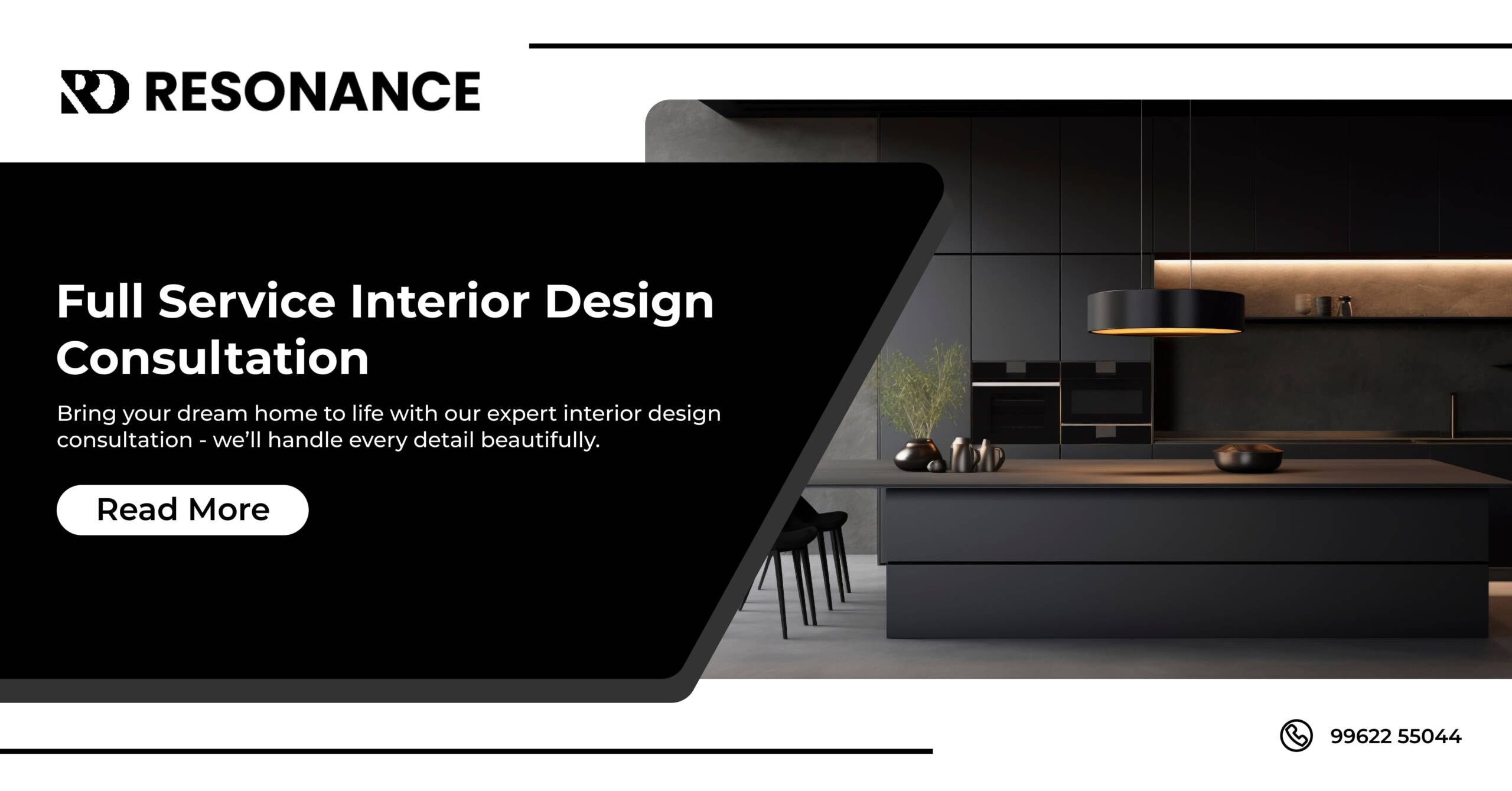 RD RESONANCE

Full Service Interior Design Consultation

Bring your dream home to life with our expert interior design consultation - we'll handle every detail beautifully.

Read More

99622 55044